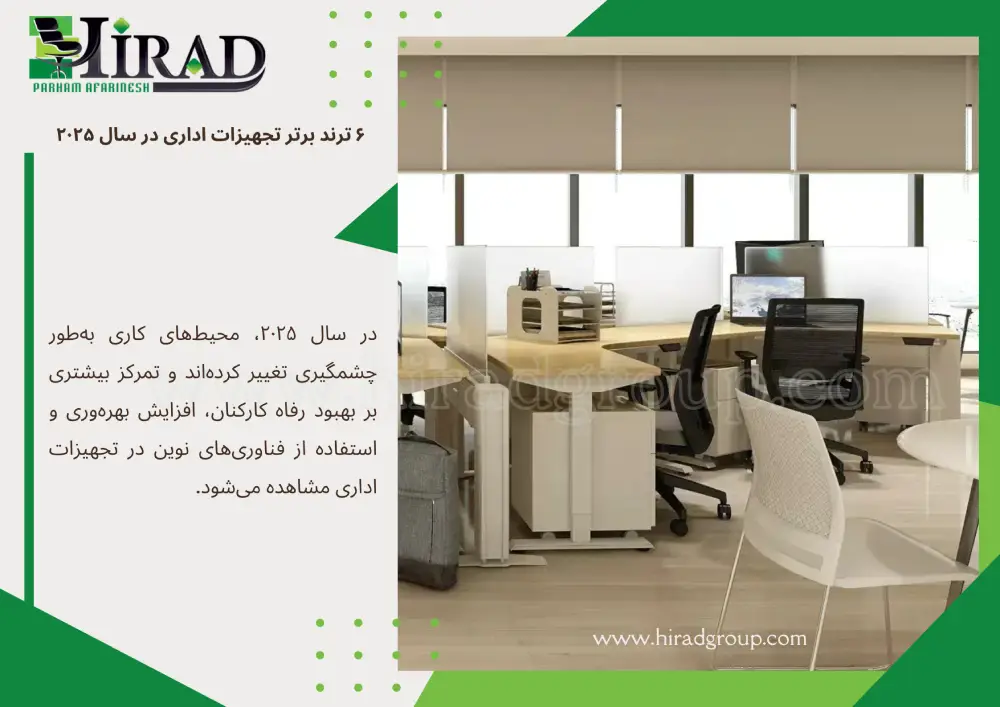 HIRAD
PARHAM AFARINESH

۶ ترند برتر تجهیزات اداری در سال ۲۰۲۵

در سال ۲۰۲۵، محیط‌های کاری به‌طور چشمگیری تغییر کرده‌اند و تمرکز بیشتری بر بهبود رفاه کارکنان، افزایش بهره‌وری و استفاده از فناوری‌های نوین در تجهیزات اداری مشاهده می‌شود.

hiradgroup.com

www.hiradgroup.com